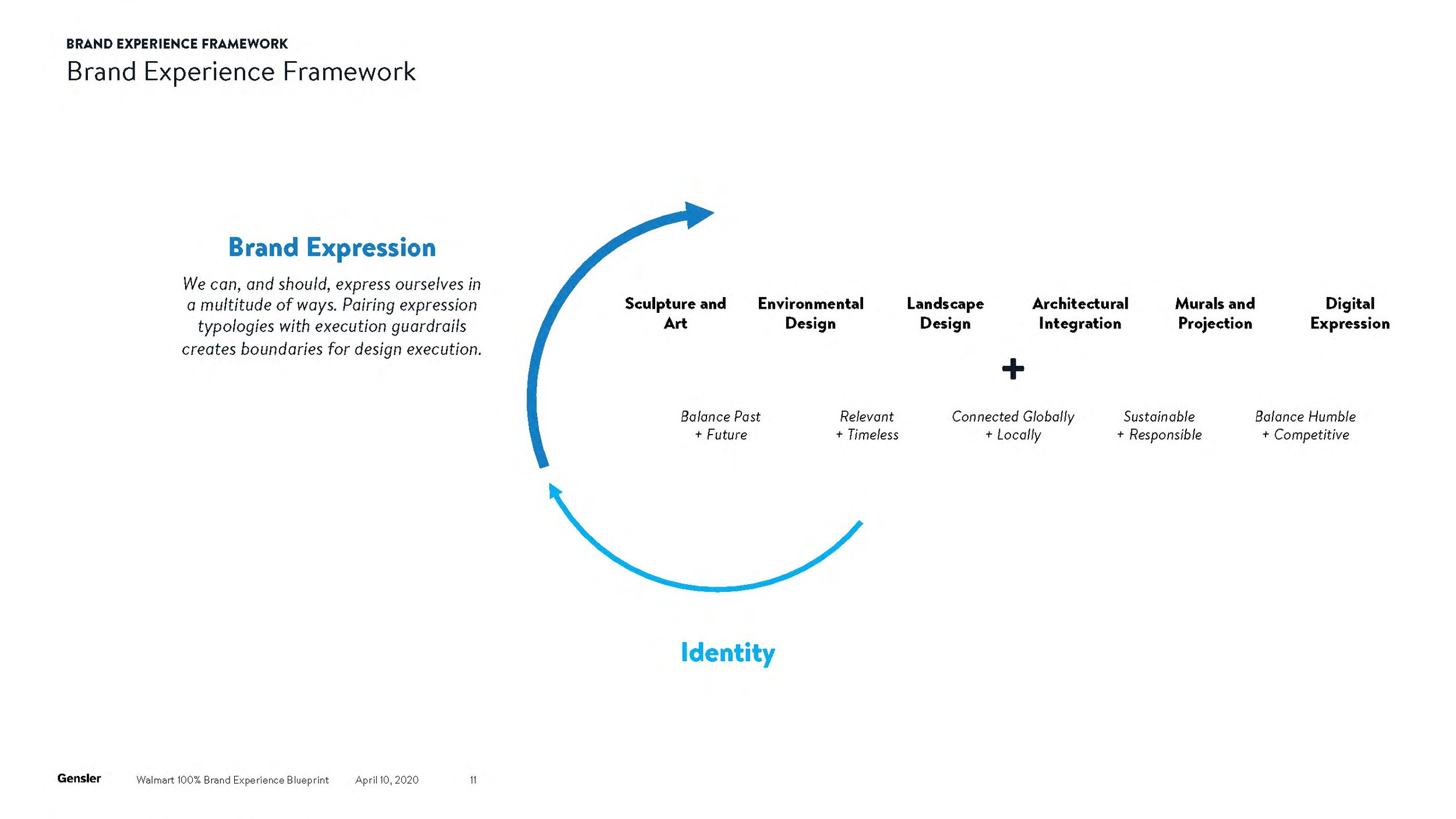 BRAND EXPERIENCE FRAMEWORK
Brand Experience Framework

Brand Expression

We can, and should, express ourselves in a multitude of ways. Pairing expression typologies with execution guardrails creates boundaries for design execution.

Sculpture and Art

Environmental Design

Landscape Design

Architectural Integration

Murals and Projection

Digital Expression

+

Balance Past + Future

Relevant + Timeless

Connected Globally + Locally

Sustainable + Responsible

Balance Humble + Competitive

Identity

Gensler Walmart 100% Brand Experience Blueprint April 10, 2020 11